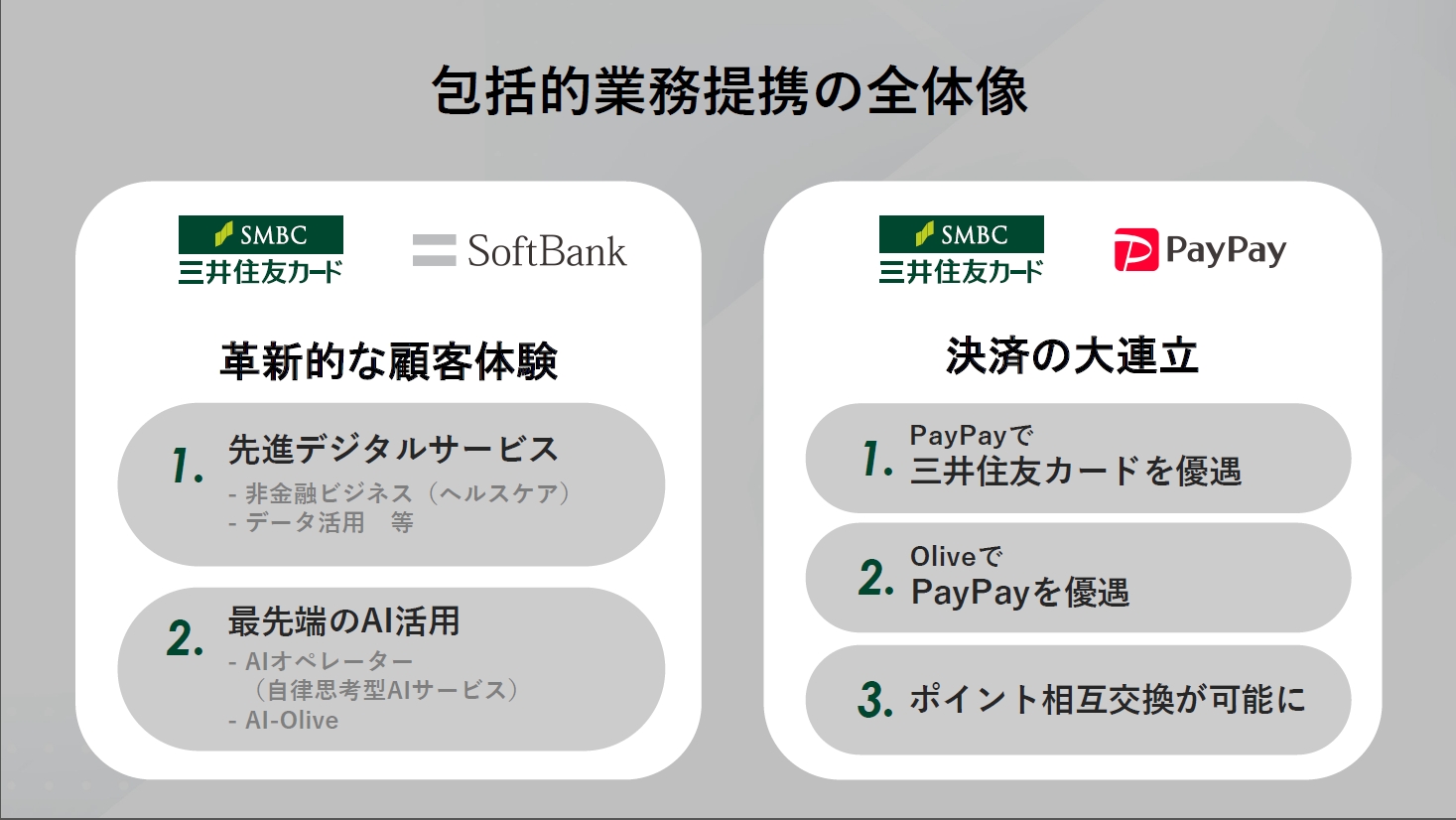 包括的業務提携の全体像

SMBC
三井住友カード
SoftBank

革新的な顧客体験

1. 先進デジタルサービス
- 非金融ビジネス（ヘルスケア）
- データ活用　等

2. 最先端のAI活用
- AIオペレーター
（自律思考型AIサービス）
- AI-Olive

SMBC
三井住友カード
PayPay

決済の大連立

1. PayPayで
三井住友カードを優遇

2. Oliveで
PayPayを優遇

3. ポイント相互交換が可能に